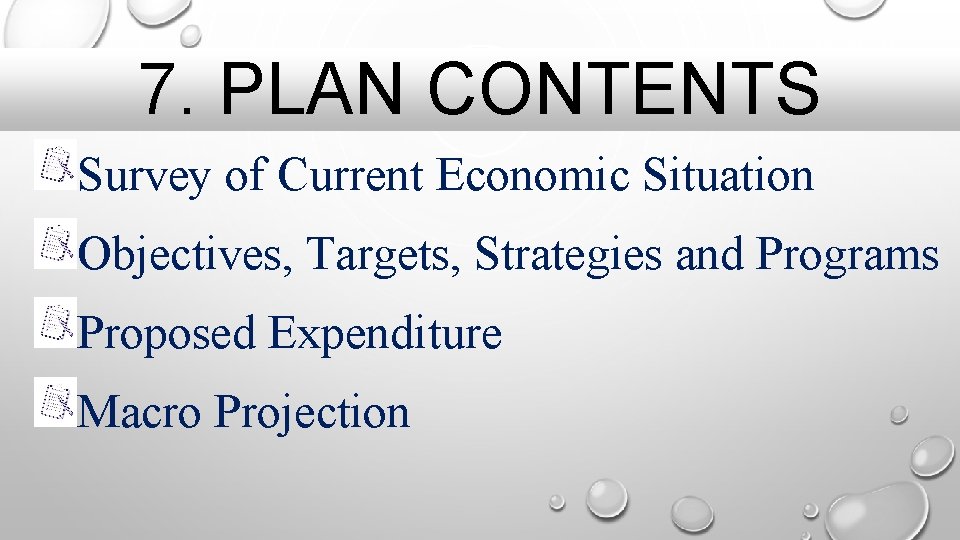 7. PLAN CONTENTS

Survey of Current Economic Situation

Objectives, Targets, Strategies and Programs

Proposed Expenditure

Macro Projection